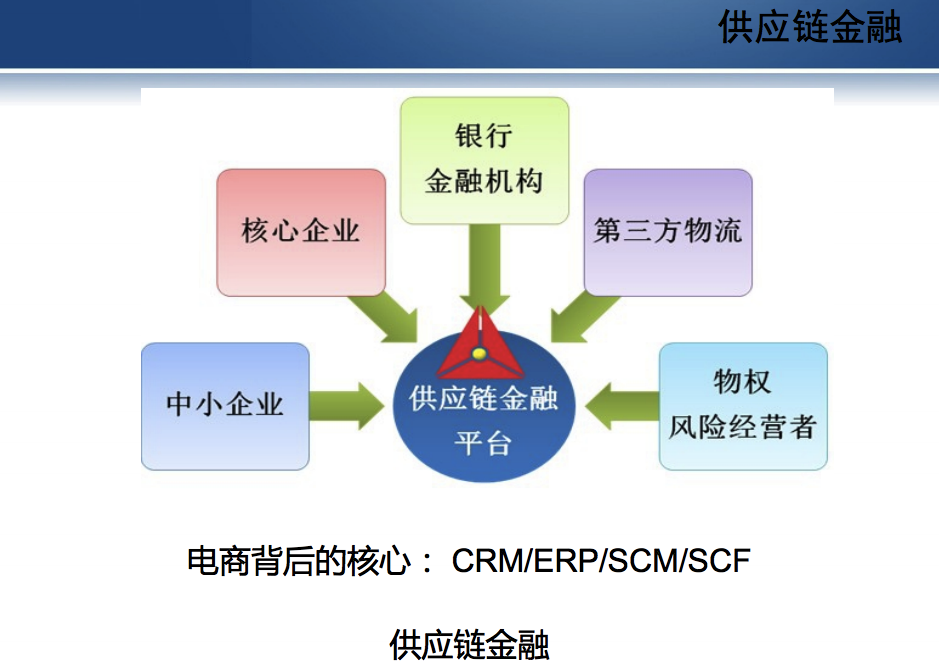 供应链金融

银行
金融机构

核心企业

第三方物流

中小企业

供应链金融
平台

物权
风险经营者

电商背后的核心： CRM/ERP/SCM/SCF

供应链金融